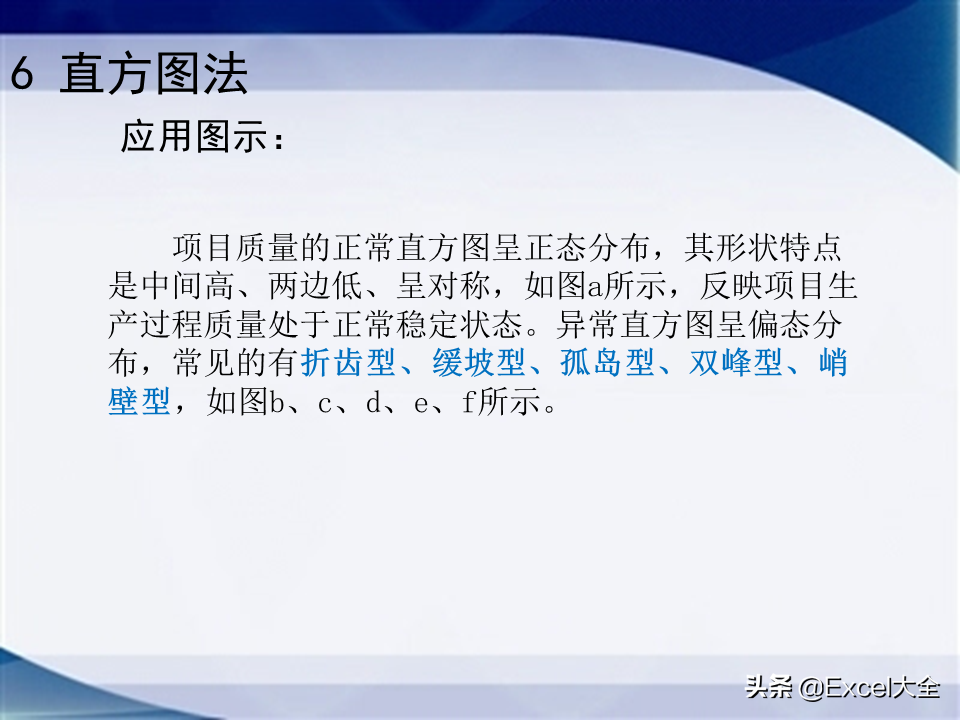 6 直方图法

应用图示：

项目质量的正常直方图呈正态分布，其形状特点是中间高、两边低、呈对称，如图a所示，反映项目生产过程质量处于正常稳定状态。异常直方图呈偏态分布，常见的有折齿型、缓坡型、孤岛型、双峰型、峭壁型，如图b、c、d、e、f所示。

头条 @Excel大全